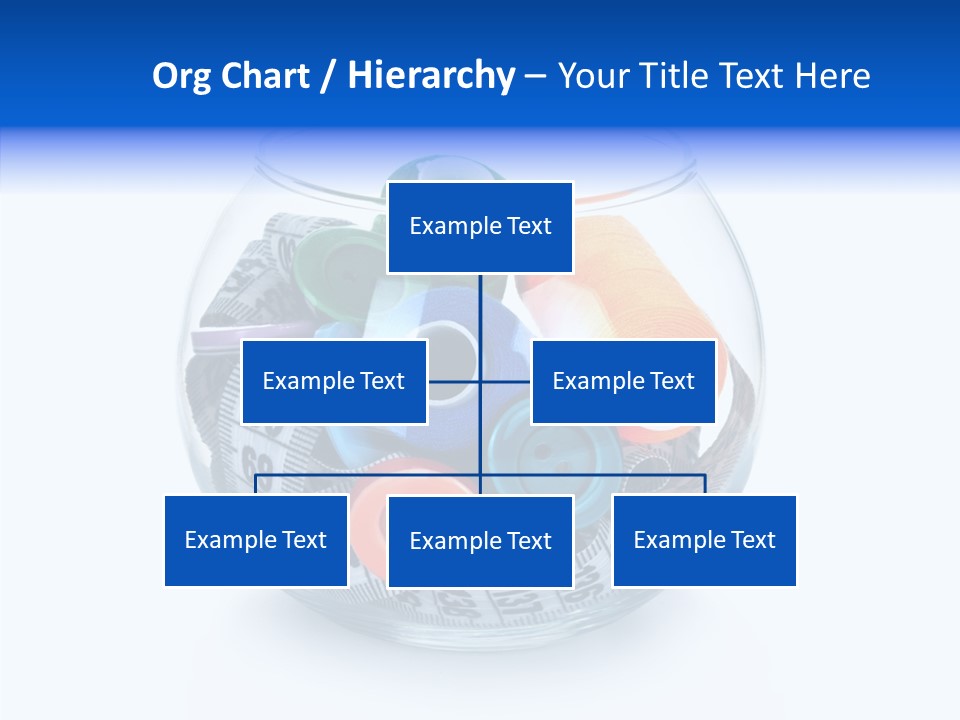 Org Chart / Hierarchy – Your Title Text Here

Example Text

Example Text

Example Text

Example Text

Example Text

Example Text